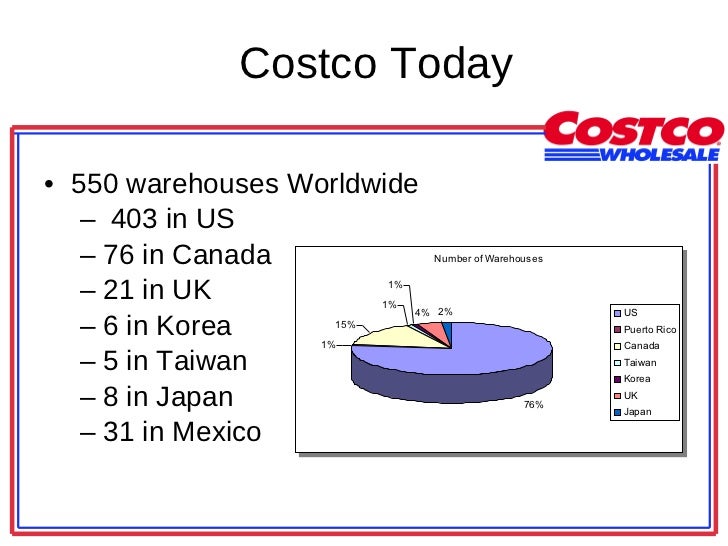 Costco Today

COSTCO WHOLESALE

• 550 warehouses Worldwide
– 403 in US
– 76 in Canada
– 21 in UK
– 6 in Korea
– 5 in Taiwan
– 8 in Japan
– 31 in Mexico

Number of Warehouses

1%
1%
4%
2%
15%
1%
76%

US
Puerto Rico
Canada
Taiwan
Korea
UK
Japan